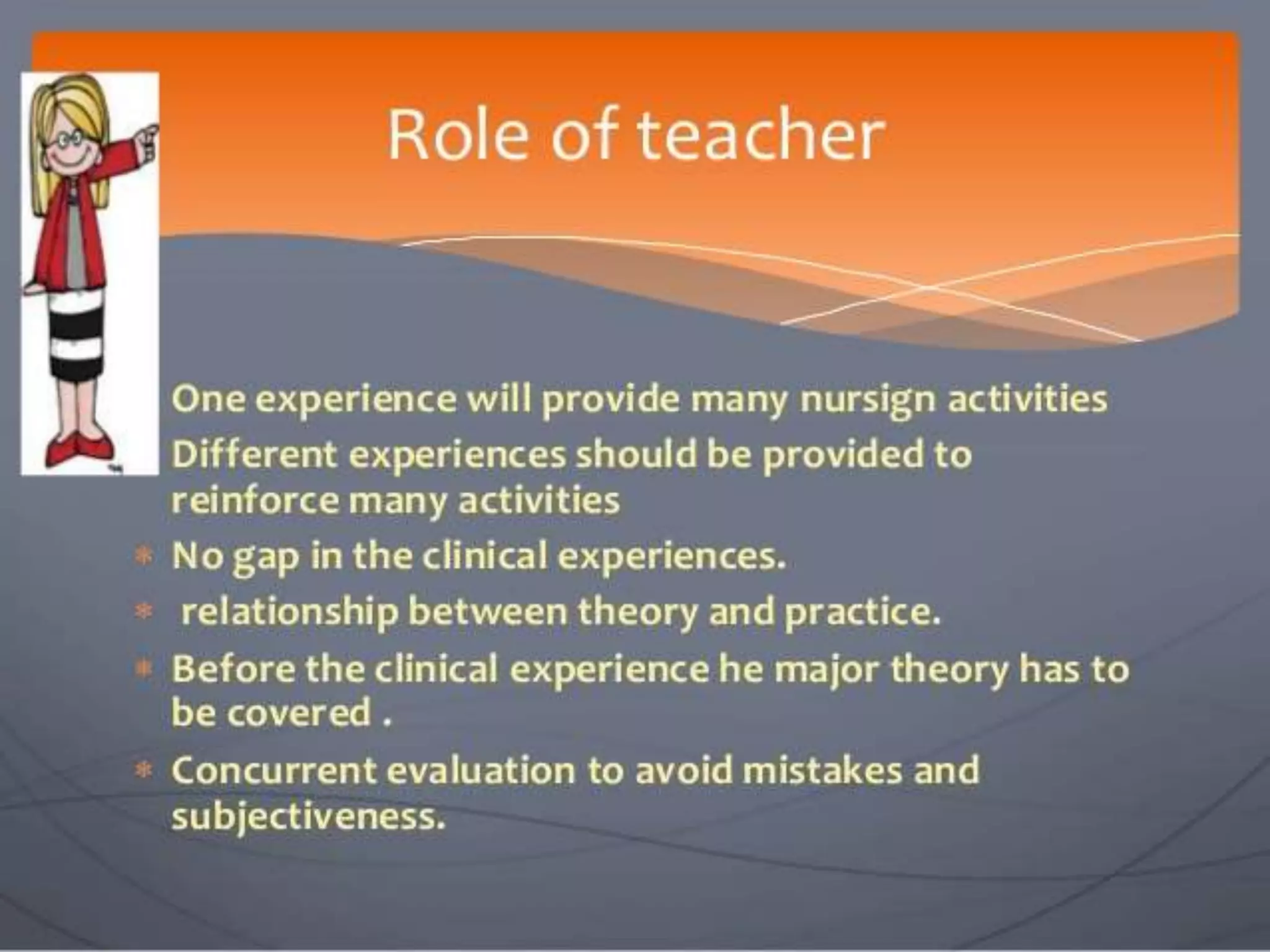 Role of teacher

One experience will provide many nursign activities

Different experiences should be provided to reinforce many activities

* No gap in the clinical experiences.

* relationship between theory and practice.

* Before the clinical experience he major theory has to be covered .

* Concurrent evaluation to avoid mistakes and subjectiveness.